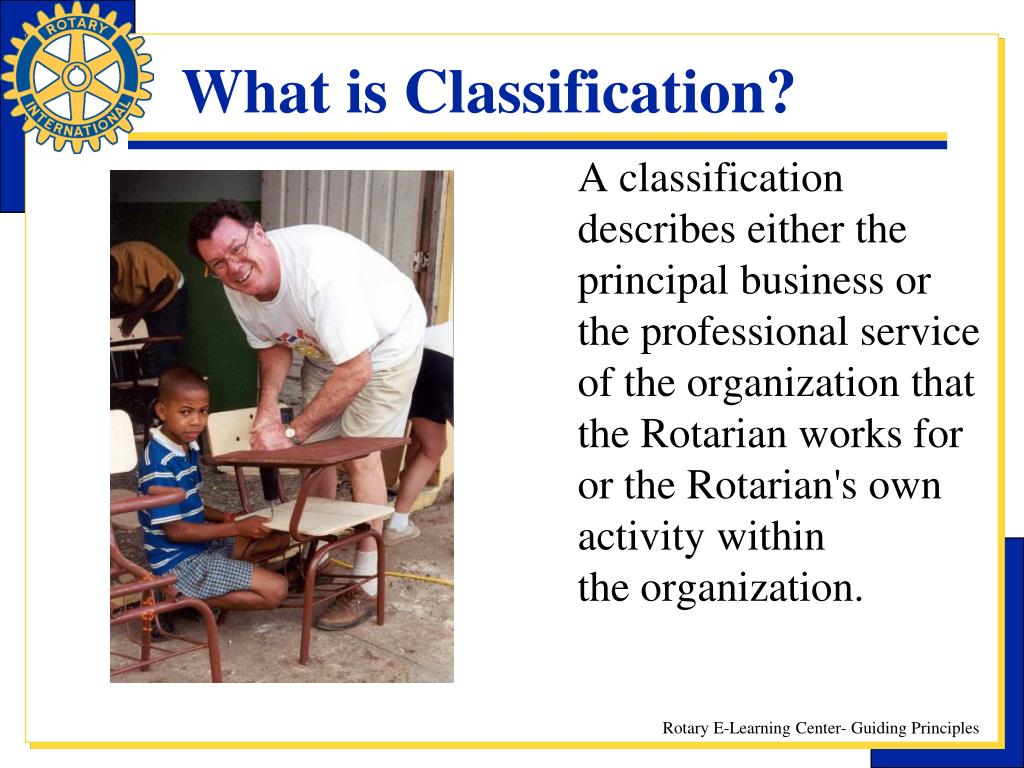 ROTARY INTERNATIONAL

What is Classification?

A classification describes either the principal business or the professional service of the organization that the Rotarian works for or the Rotarian's own activity within the organization.

Rotary E-Learning Center- Guiding Principles